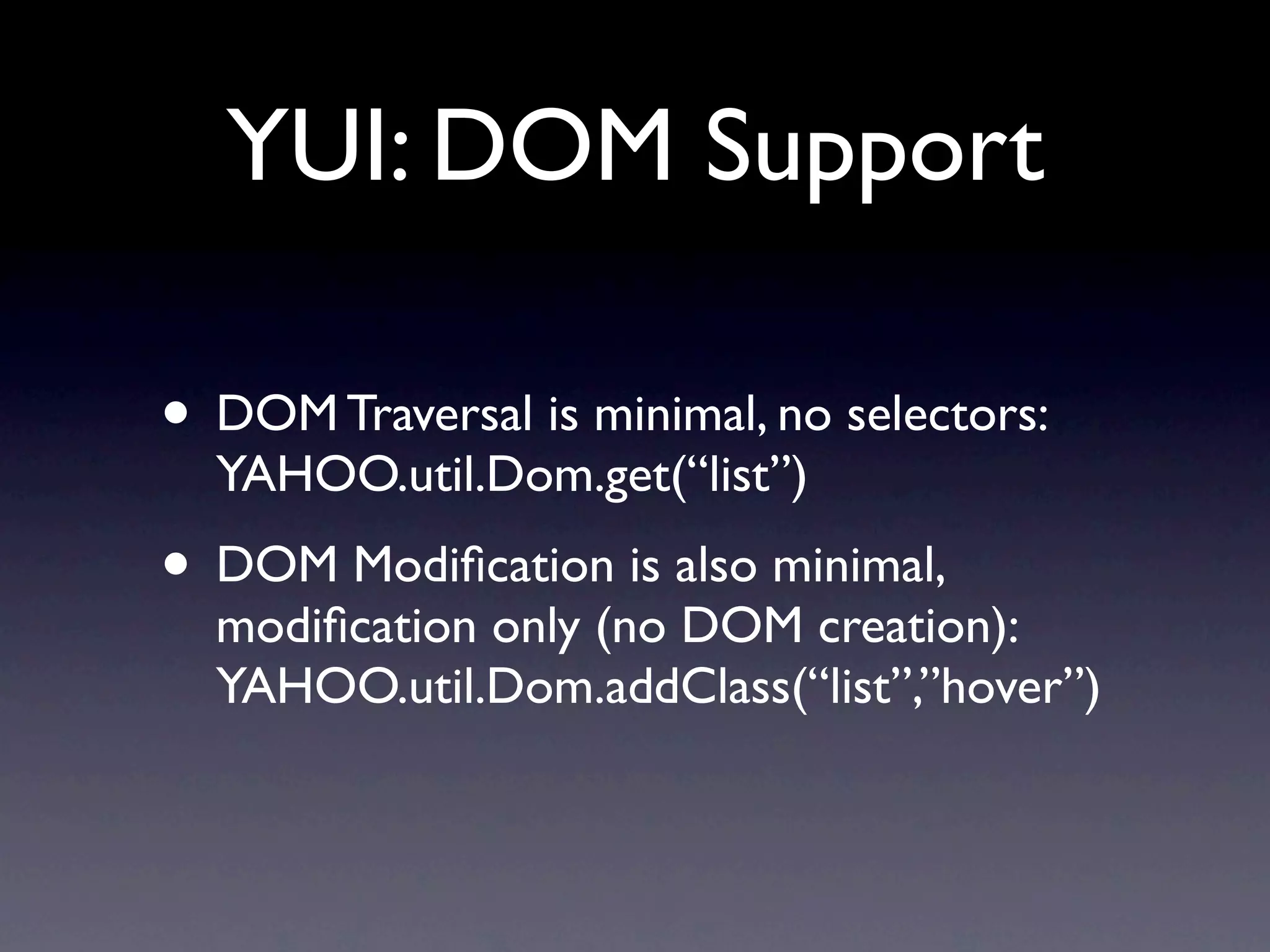 YUI: DOM Support

• DOM Traversal is minimal, no selectors: YAHOO.util.Dom.get(“list”)

• DOM Modification is also minimal, modification only (no DOM creation): YAHOO.util.Dom.addClass(“list”,”hover”)